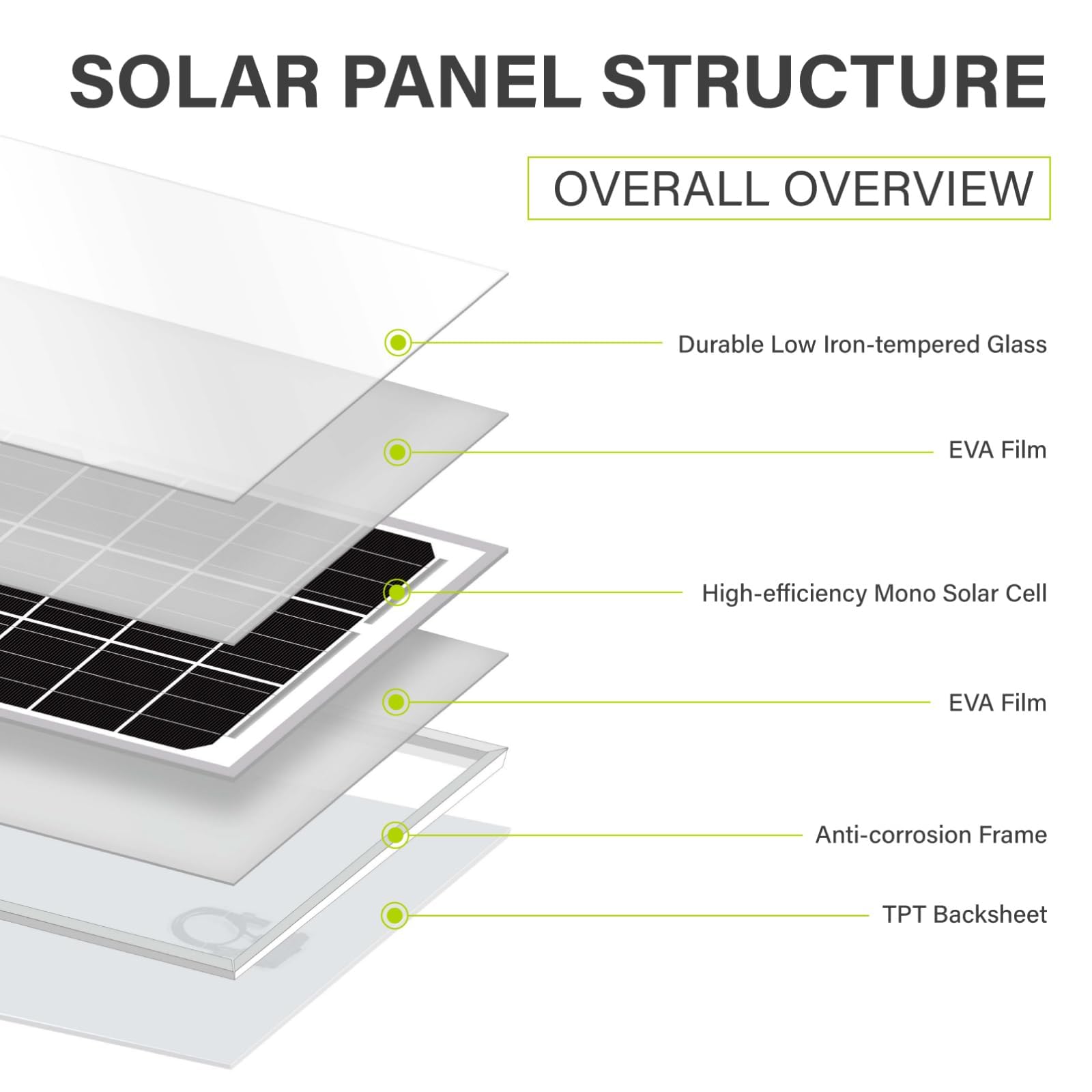 SOLAR PANEL STRUCTURE

OVERALL OVERVIEW

Durable Low Iron-tempered Glass

EVA Film

High-efficiency Mono Solar Cell

EVA Film

Anti-corrosion Frame

TPT Backsheet